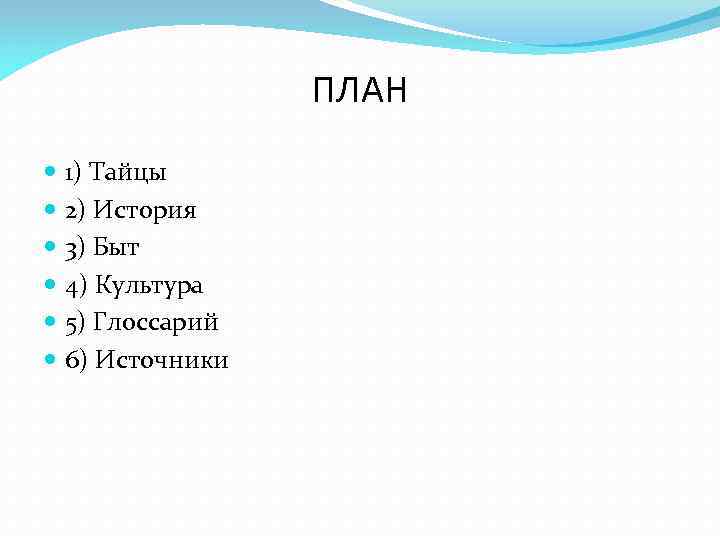 ПЛАН

1) Тайцы
2) История
3) Быт
4) Культура
5) Глоссарий
6) Источники